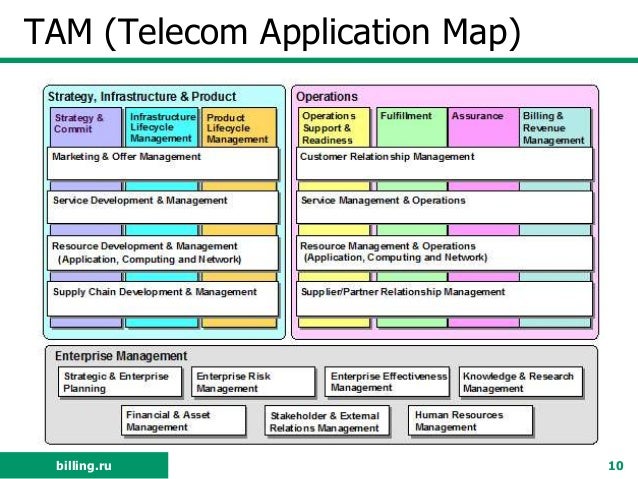 TAM (Telecom Application Map)

Strategy, Infrastructure & Product

Strategy & Commit

Infrastructure Lifecycle Management

Product Lifecycle Management

Marketing & Offer Management

Service Development & Management

Resource Development & Management (Application, Computing and Network)

Supply Chain Development & Management

Operations

Operations Support & Readiness

Fulfillment

Assurance

Billing & Revenue Management

Customer Relationship Management

Service Management & Operations

Resource Management & Operations (Application, Computing and Network)

Supplier/Partner Relationship Management

Enterprise Management

Strategic & Enterprise Planning

Enterprise Risk Management

Enterprise Effectiveness Management

Knowledge & Research Management

Financial & Asset Management

Stakeholder & External Relations Management

Human Resources Management

billing.ru

10